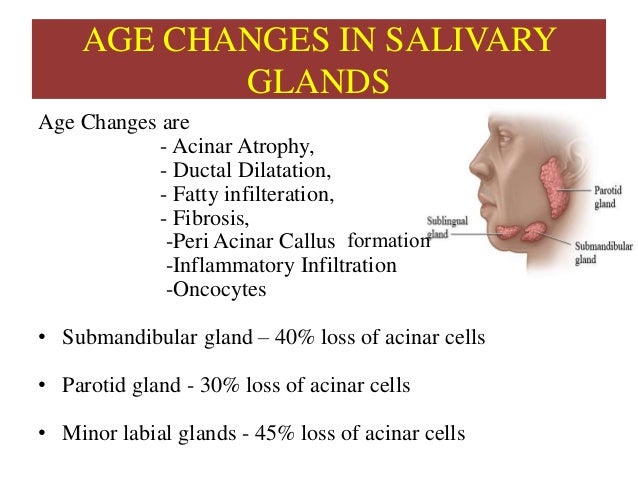 AGE CHANGES IN SALIVARY GLANDS

Age Changes are
- Acinar Atrophy,
- Ductal Dilatation,
- Fatty infilteration,
- Fibrosis,
-Peri Acinar Callus formation
-Inflammatory Infiltration
-Oncocytes

Parotid gland
Sublingual gland
Submandibular gland

• Submandibular gland – 40% loss of acinar cells

• Parotid gland - 30% loss of acinar cells

• Minor labial glands - 45% loss of acinar cells